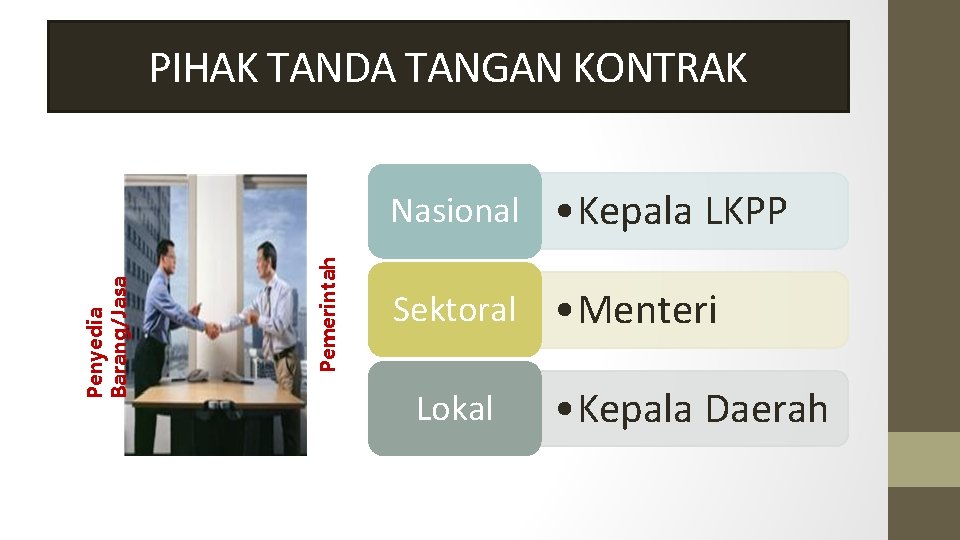 PIHAK TANDA TANGAN KONTRAK

Penyedia Barang/Jasa

Pemerintah

Nasional
• Kepala LKPP

Sektoral
• Menteri

Lokal
• Kepala Daerah